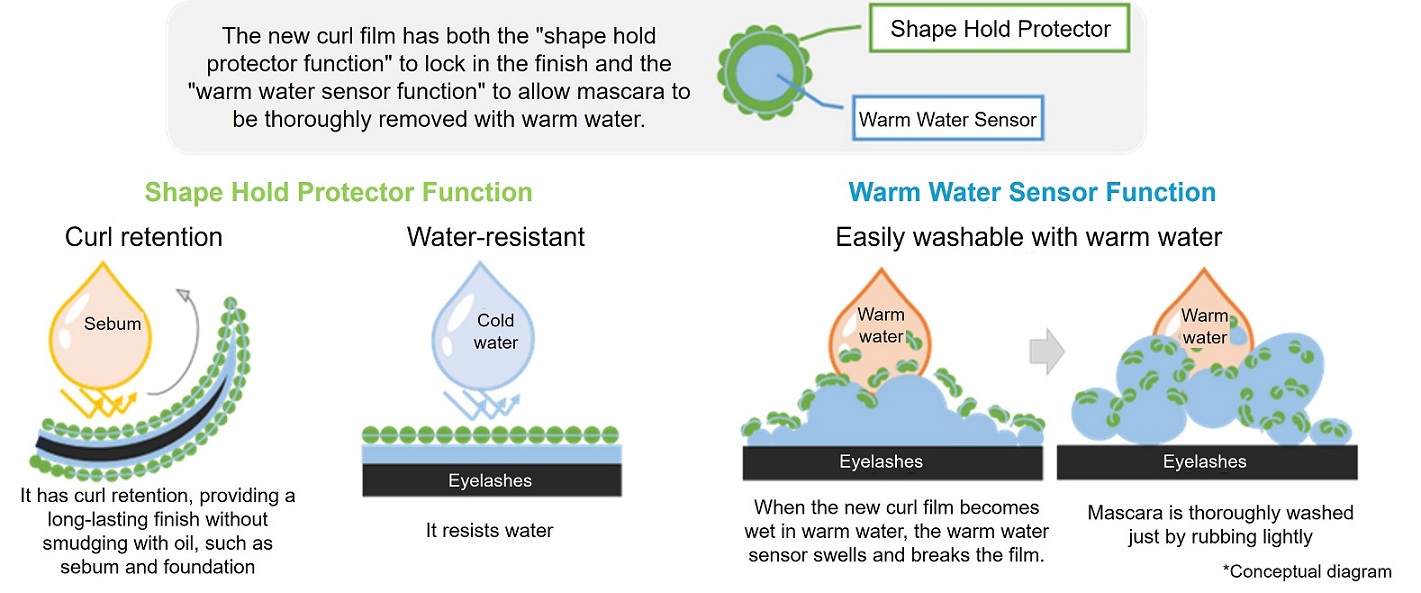 The new curl film has both the "shape hold protector function" to lock in the finish and the "warm water sensor function" to allow mascara to be thoroughly removed with warm water.

Shape Hold Protector

Warm Water Sensor

Shape Hold Protector Function

Curl retention

Sebum

It has curl retention, providing a long-lasting finish without smudging with oil, such as sebum and foundation

Water-resistant

Cold water

Eyelashes

It resists water

Warm Water Sensor Function

Easily washable with warm water

Warm water

Eyelashes

When the new curl film becomes wet in warm water, the warm water sensor swells and breaks the film.

Warm water

Eyelashes

Mascara is thoroughly washed just by rubbing lightly

*Conceptual diagram